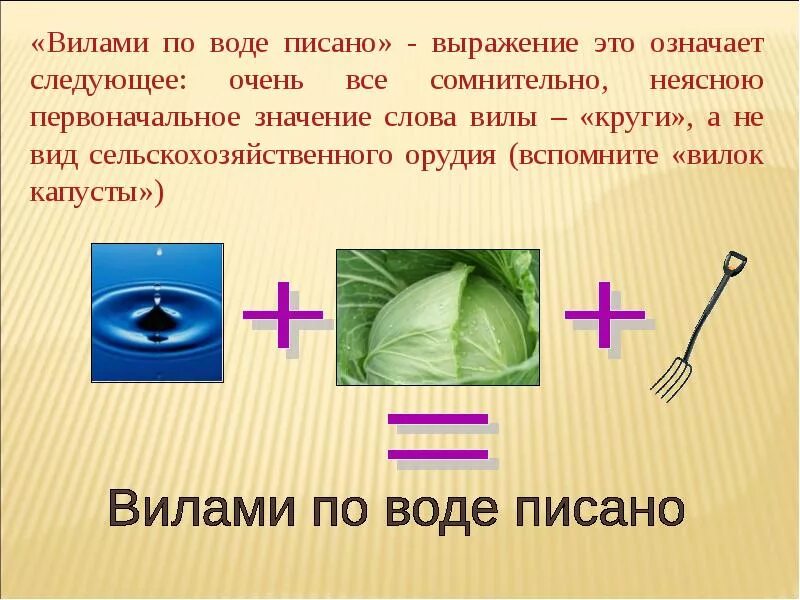 «Вилами по воде писано» - выражение это означает следующее: очень все сомнительно, неясною первоначальное значение слова вилы – «круги», а не вид сельскохозяйственного орудия (вспомните «вилок капусты»)

+ +

=

Вилами по воде писано